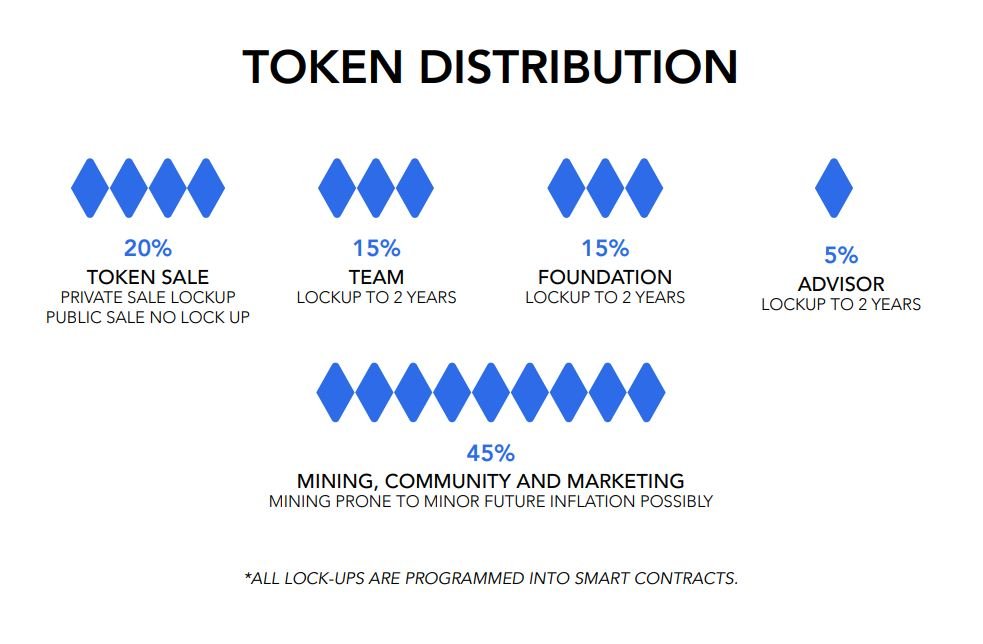 TOKEN DISTRIBUTION

20%
TOKEN SALE
PRIVATE SALE LOCKUP
PUBLIC SALE NO LOCK UP

15%
TEAM
LOCKUP TO 2 YEARS

15%
FOUNDATION
LOCKUP TO 2 YEARS

5%
ADVISOR
LOCKUP TO 2 YEARS

45%
MINING, COMMUNITY AND MARKETING
MINING PRONE TO MINOR FUTURE INFLATION POSSIBLY

*ALL LOCK-UPS ARE PROGRAMMED INTO SMART CONTRACTS.